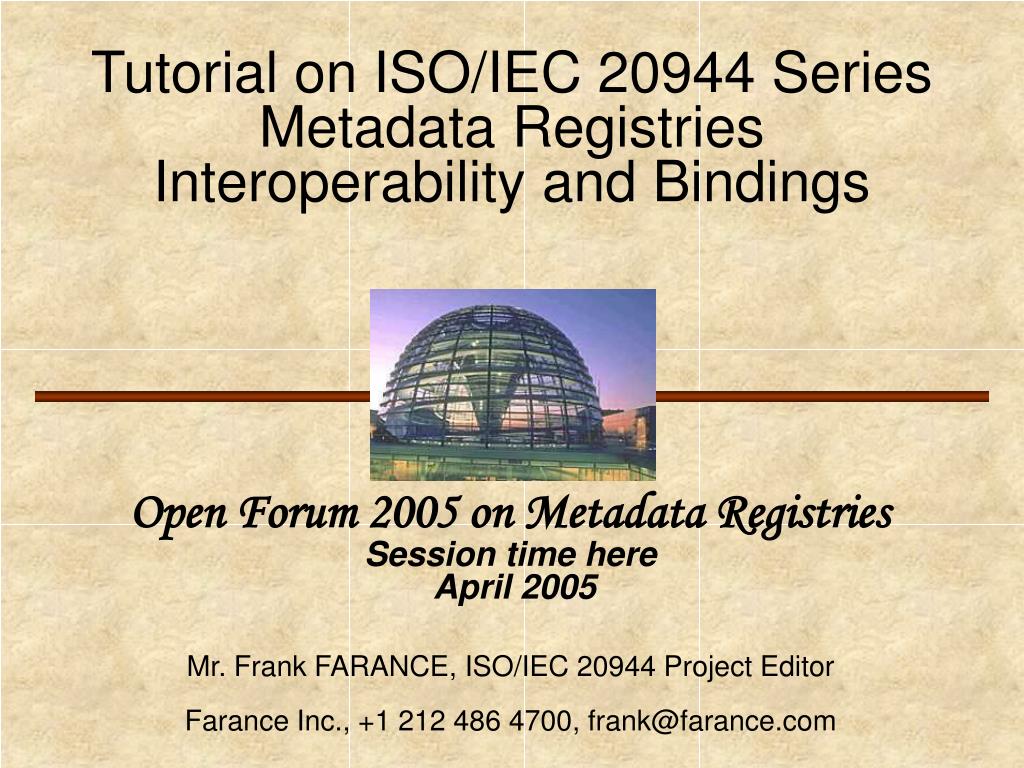 Tutorial on ISO/IEC 20944 Series Metadata Registries Interoperability and Bindings

Open Forum 2005 on Metadata Registries
Session time here
April 2005

Mr. Frank FARANCE, ISO/IEC 20944 Project Editor

Farance Inc., +1 212 486 4700, frank@farance.com